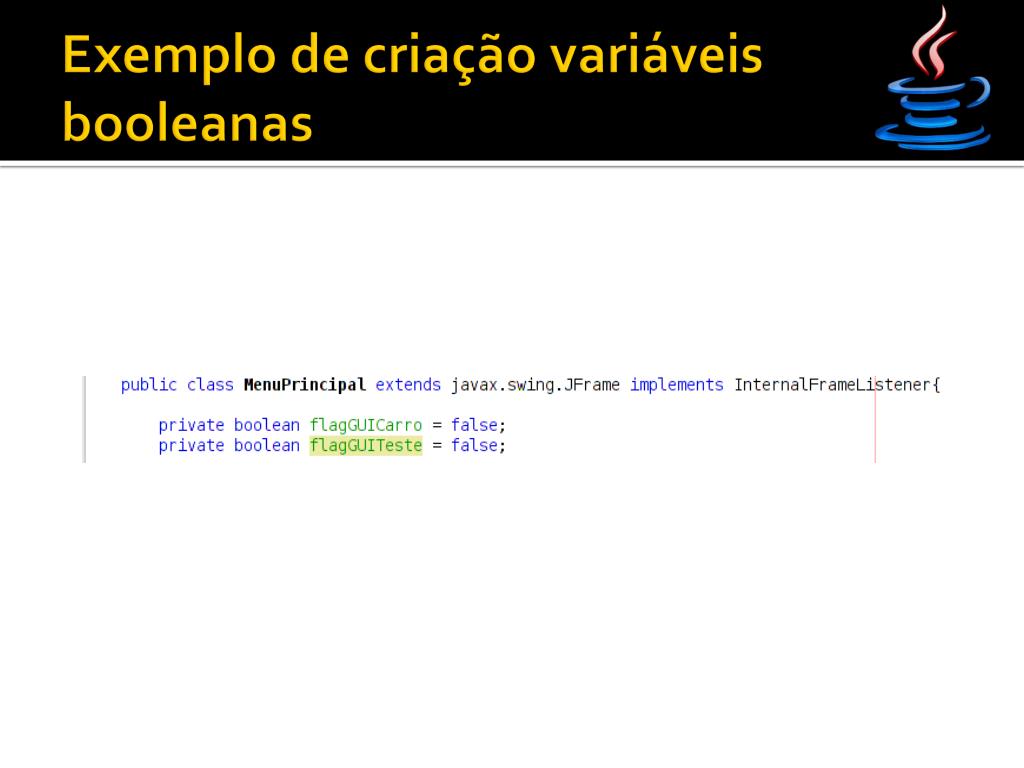 Exemplo de criação variáveis booleanas

public class MenuPrincipal extends javax.swing.JFrame implements InternalFrameListener{

    private boolean flagGUICarro = false;
    private boolean flagGUITeste = false;